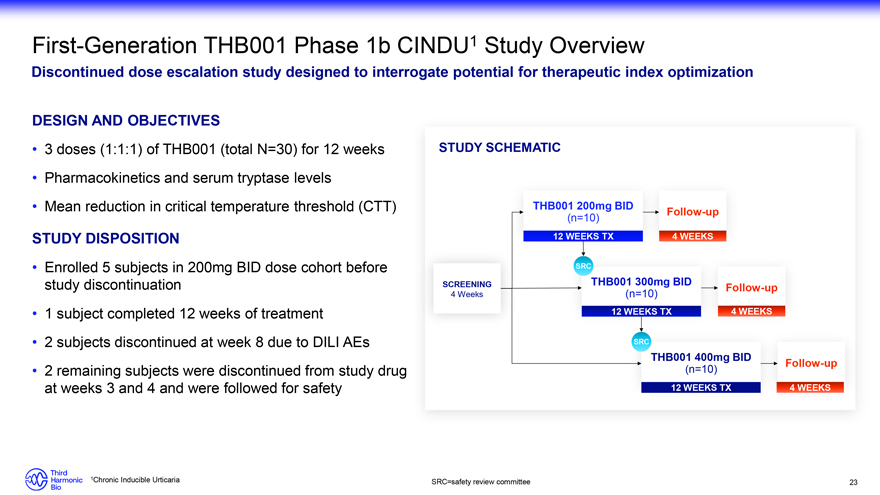 First-Generation THB001 Phase 1b CINDU$^1$ Study Overview

Discontinued dose escalation study designed to interrogate potential for therapeutic index optimization

DESIGN AND OBJECTIVES

• 3 doses (1:1:1) of THB001 (total N=30) for 12 weeks

• Pharmacokinetics and serum tryptase levels

• Mean reduction in critical temperature threshold (CTT)

STUDY DISPOSITION

• Enrolled 5 subjects in 200mg BID dose cohort before study discontinuation

• 1 subject completed 12 weeks of treatment

• 2 subjects discontinued at week 8 due to DILI AEs

• 2 remaining subjects were discontinued from study drug at weeks 3 and 4 and were followed for safety

STUDY SCHEMATIC

SCREENING
4 Weeks

THB001 200mg BID
(n=10)
12 WEEKS TX

Follow-up
4 WEEKS

SRC

THB001 300mg BID
(n=10)
12 WEEKS TX

Follow-up
4 WEEKS

SRC

THB001 400mg BID
(n=10)
12 WEEKS TX

Follow-up
4 WEEKS

Third Harmonic Bio

$^1$Chronic Inducible Urticaria

SRC=safety review committee

23